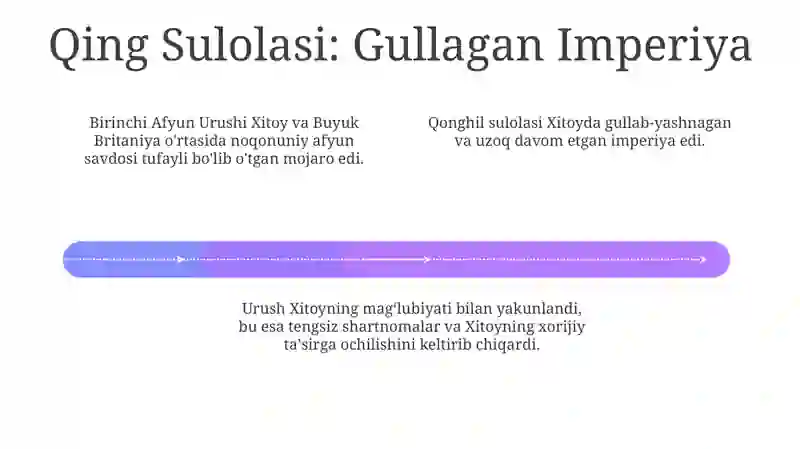 Qing Sulolasi: Gullagan Imperiya

Birinchi Afyun Urushi Xitoy va Buyuk Britaniya o'rtasida noqonuniy afyun savdosi tufayli bo'lib o'tgan mojaro edi.

Qonghil sulolasi Xitoyda gullab-yashnagan va uzoq davom etgan imperiya edi.

Urush Xitoyning mag'lubiyati bilan yakunlandi, bu esa tengsiz shartnomalar va Xitoyning xorijiy ta'sirga ochilishini keltirib chiqardi.